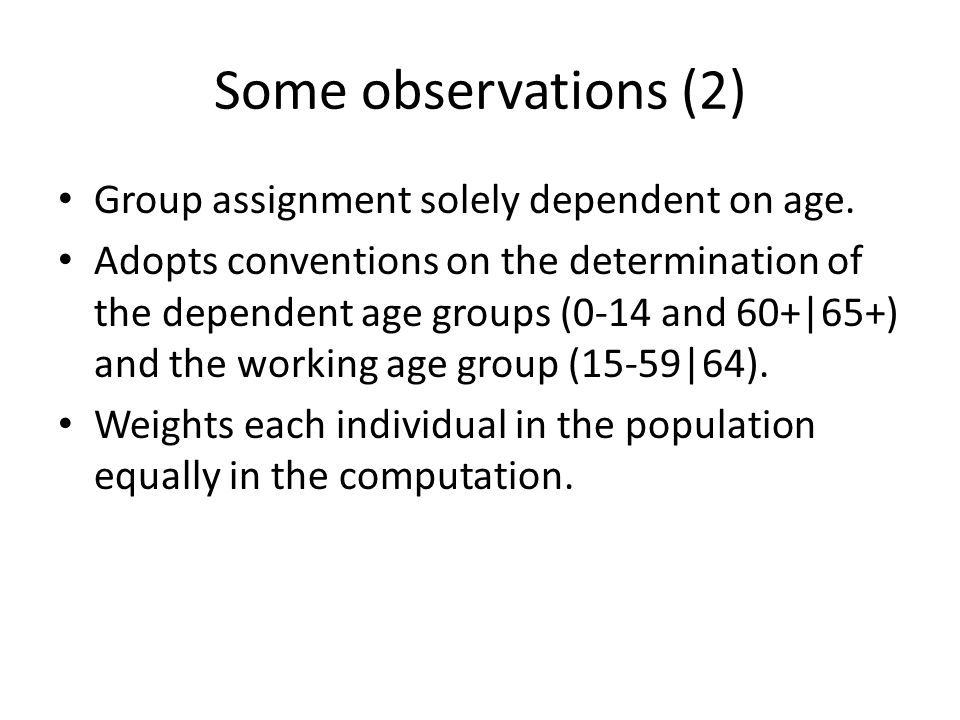 Some observations (2)

• Group assignment solely dependent on age.
• Adopts conventions on the determination of the dependent age groups (0-14 and 60+|65+) and the working age group (15-59|64).
• Weights each individual in the population equally in the computation.